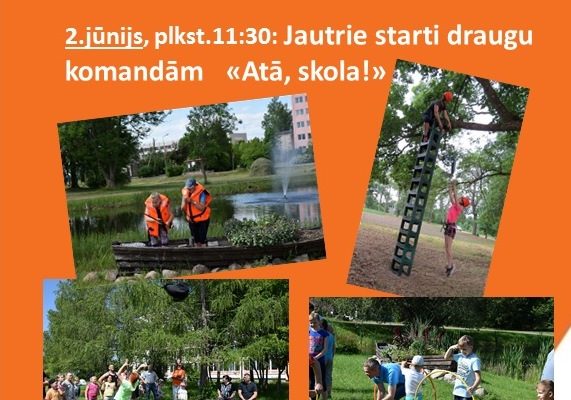 2.jūnijs, plkst.11:30: Jautrie starti draugu komandām «Atā, skola!»